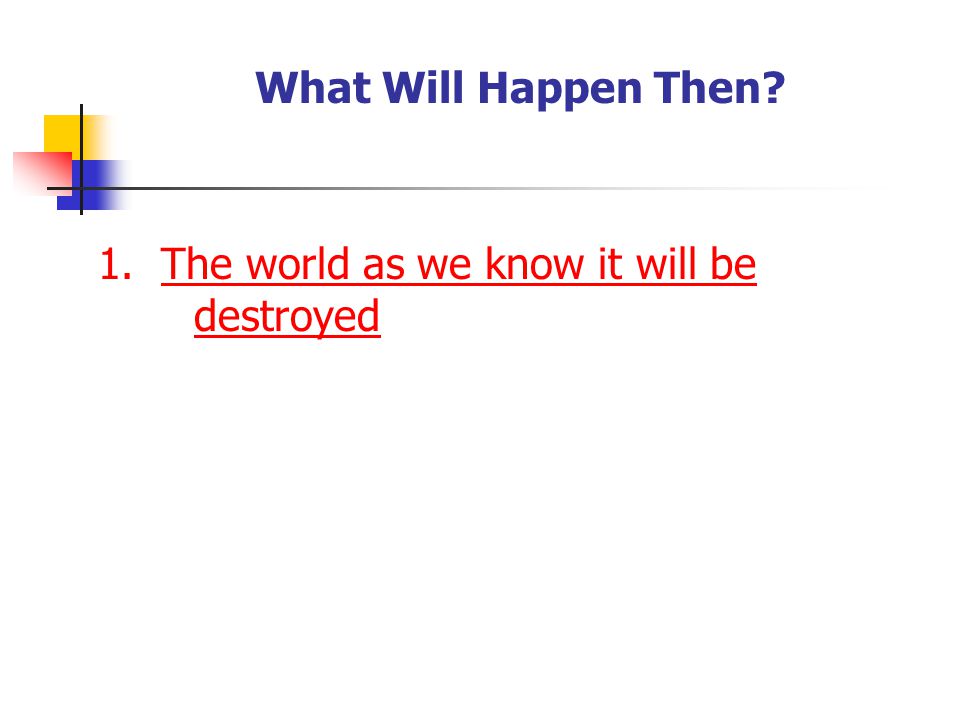 What Will Happen Then?

1. The world as we know it will be destroyed